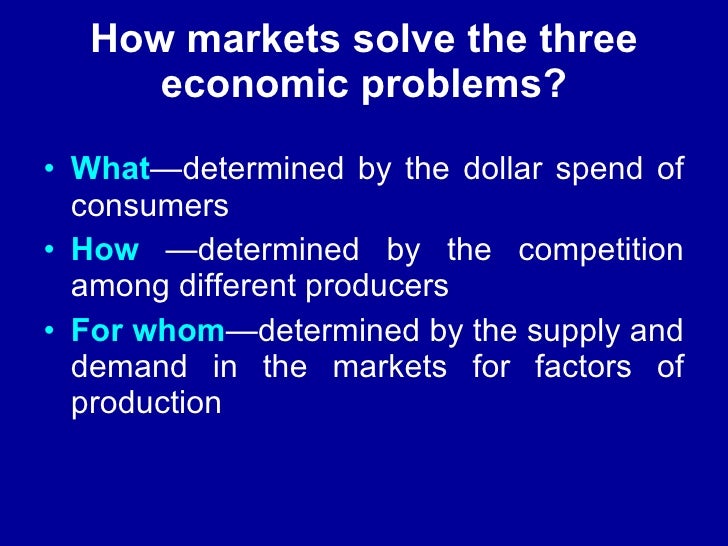 How markets solve the three economic problems?

• What—determined by the dollar spend of consumers
• How —determined by the competition among different producers
• For whom—determined by the supply and demand in the markets for factors of production